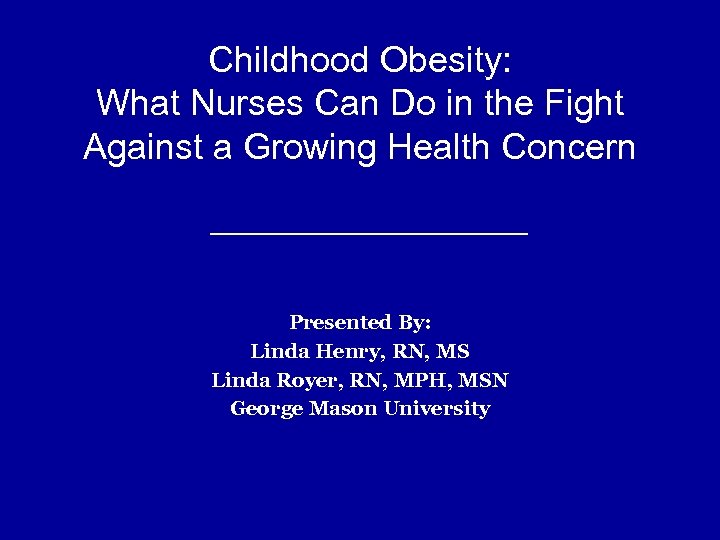 Childhood Obesity:
What Nurses Can Do in the Fight Against a Growing Health Concern

Presented By:
Linda Henry, RN, MS
Linda Royer, RN, MPH, MSN
George Mason University